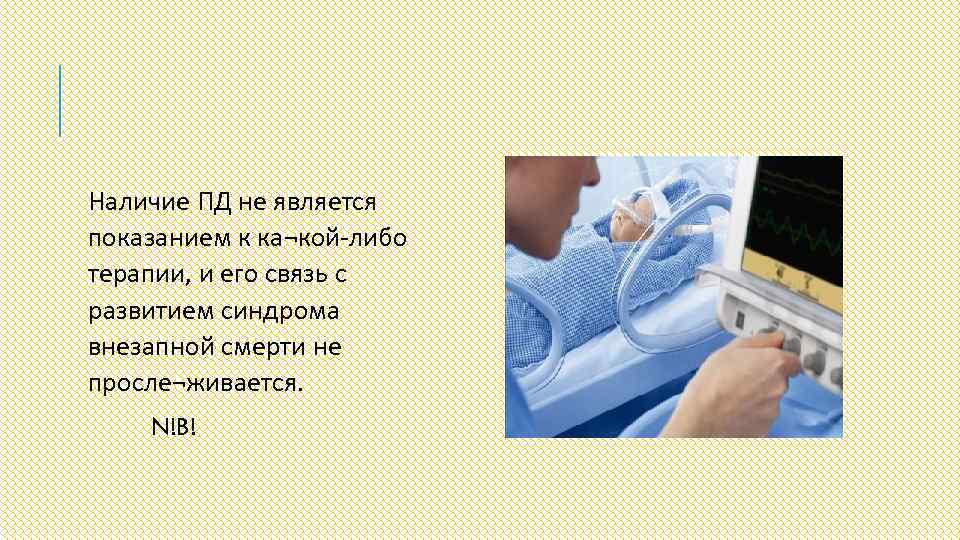 Наличие ПД не является показанием к ка¬кой-либо терапии, и его связь с развитием синдрома внезапной смерти не просле¬живается.

N!B!